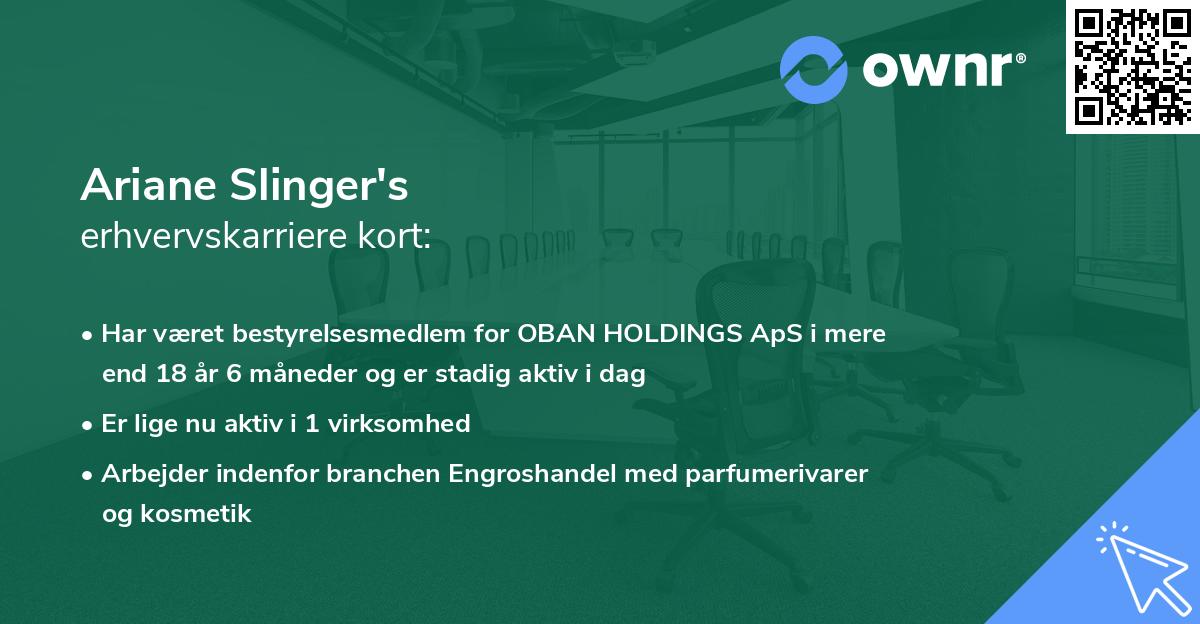 ownr®

Ariane Slinger's
erhvervskarriere kort:

• Har været bestyrelsesmedlem for OBAN HOLDINGS ApS i mere end 18 år 6 måneder og er stadig aktiv i dag

• Er lige nu aktiv i 1 virksomhed

• Arbejder indenfor branchen Engroshandel med parfumerivarer og kosmetik